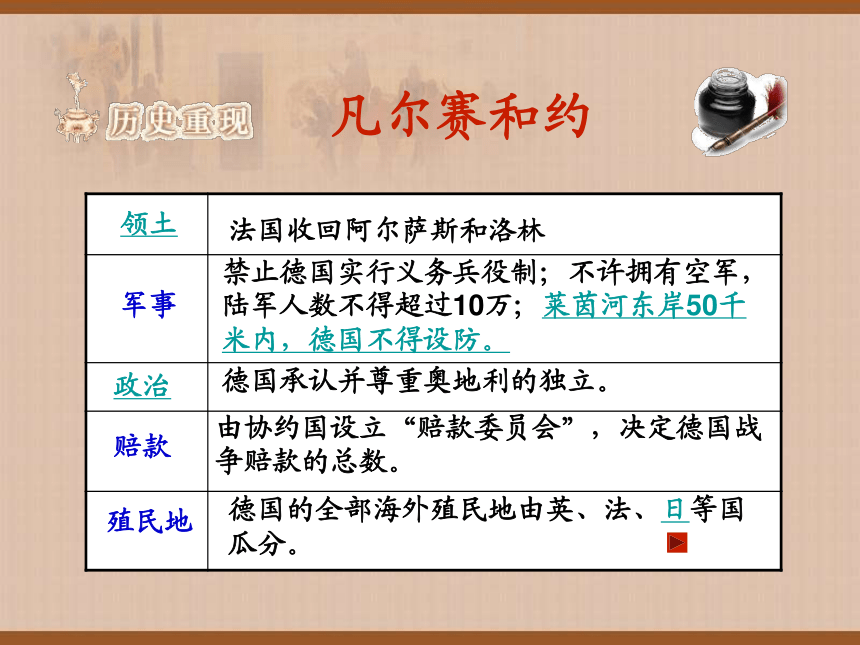 历史重现

凡尔赛和约

| 领土 | 法国收回阿尔萨斯和洛林 |
|---|---|
| 军事 | 禁止德国实行义务兵役制；不许拥有空军，陆军人数不得超过10万；莱茵河东岸50千米内，德国不得设防。 |
| 政治 | 德国承认并尊重奥地利的独立。 |
| 赔款 | 由协约国设立“赔款委员会”，决定德国战争赔款的总数。 |
| 殖民地 | 德国的全部海外殖民地由英、法、日等国瓜分。 |